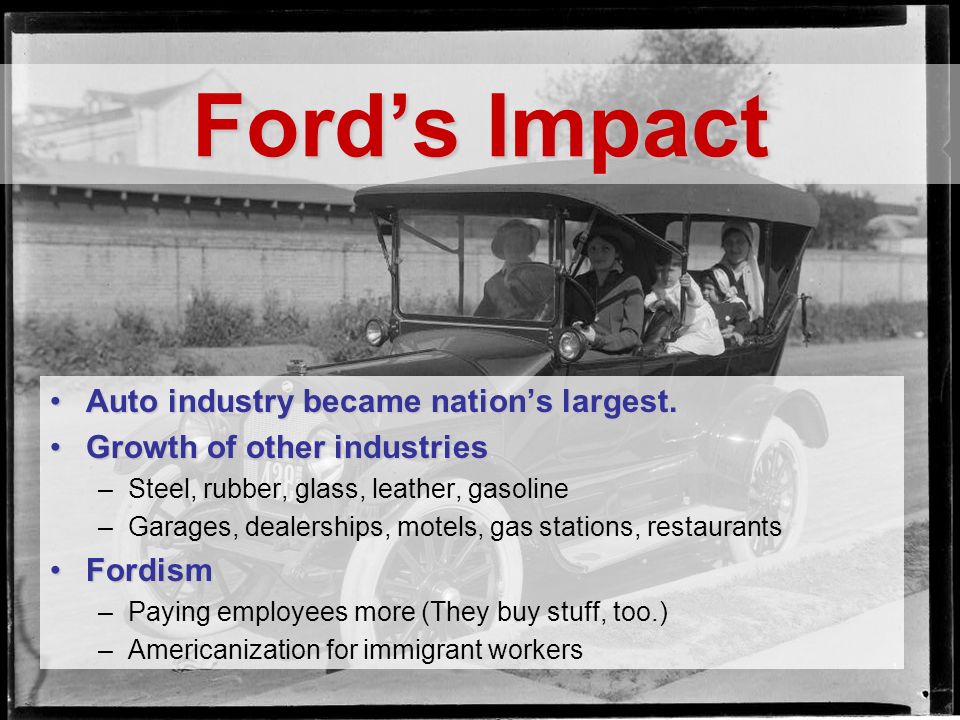 Ford's Impact

• Auto industry became nation's largest.
• Growth of other industries
– Steel, rubber, glass, leather, gasoline
– Garages, dealerships, motels, gas stations, restaurants
• Fordism
– Paying employees more (They buy stuff, too.)
– Americanization for immigrant workers